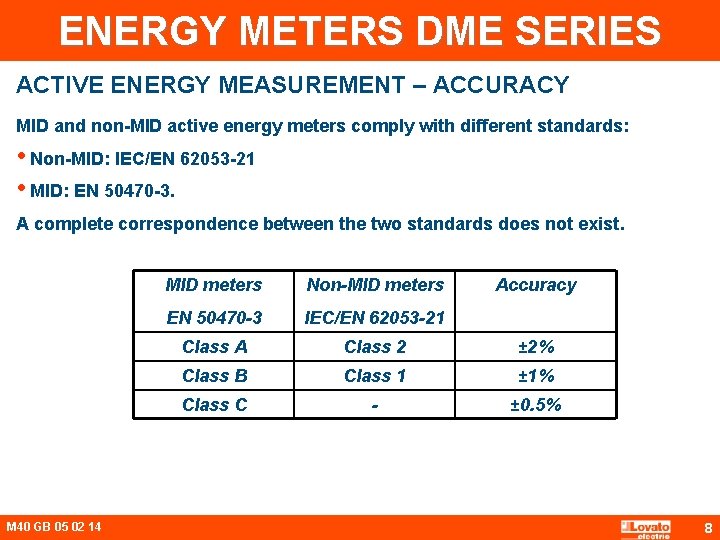 ENERGY METERS DME SERIES

ACTIVE ENERGY MEASUREMENT – ACCURACY

MID and non-MID active energy meters comply with different standards:

• Non-MID: IEC/EN 62053-21

• MID: EN 50470-3.

A complete correspondence between the two standards does not exist.

| MID meters EN 50470-3 | Non-MID meters IEC/EN 62053-21 | Accuracy |
|---|---|---|
| Class A | Class 2 | ±2% |
| Class B | Class 1 | ±1% |
| Class C | - | ±0.5% |

M40 GB 05 02 14

Lovato electric

8